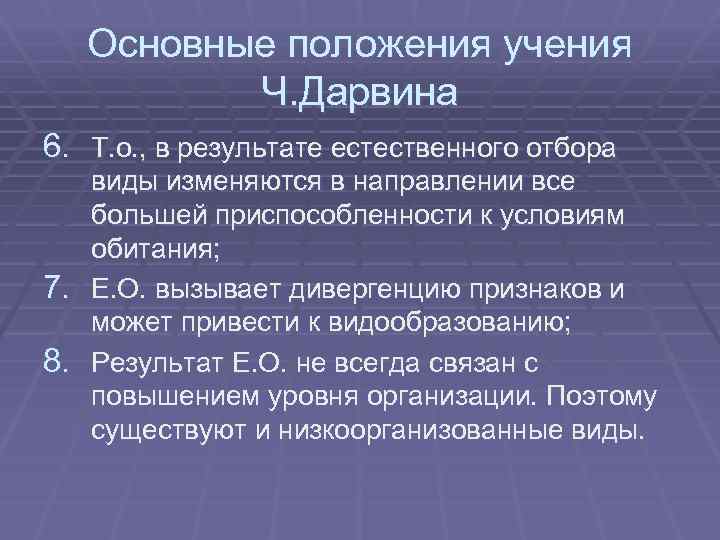 Основные положения учения Ч.Дарвина

6. Т.о., в результате естественного отбора виды изменяются в направлении все большей приспособленности к условиям обитания;

7. Е.О. вызывает дивергенцию признаков и может привести к видообразованию;

8. Результат Е.О. не всегда связан с повышением уровня организации. Поэтому существуют и низкоорганизованные виды.